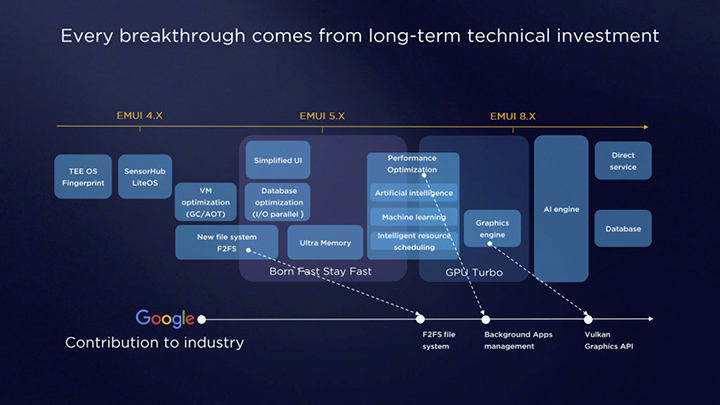 Every breakthrough comes from long-term technical investment

EMUI 4.X
EMUI 5.X
EMUI 8.X

TEE OS Fingerprint

SensorHub LiteOS

VM optimization (GC/AOT)

New file system F2FS

Simplified UI

Database optimization (I/O parallel )

Ultra Memory

Performance Optimization

Artificial intelligence

Machine learning

Intelligent resource scheduling

Born Fast Stay Fast

Graphics engine

GPU Turbo

AI engine

Direct service

Database

Google

Contribution to industry

F2FS file system

Background Apps management

Vulkan Graphics API